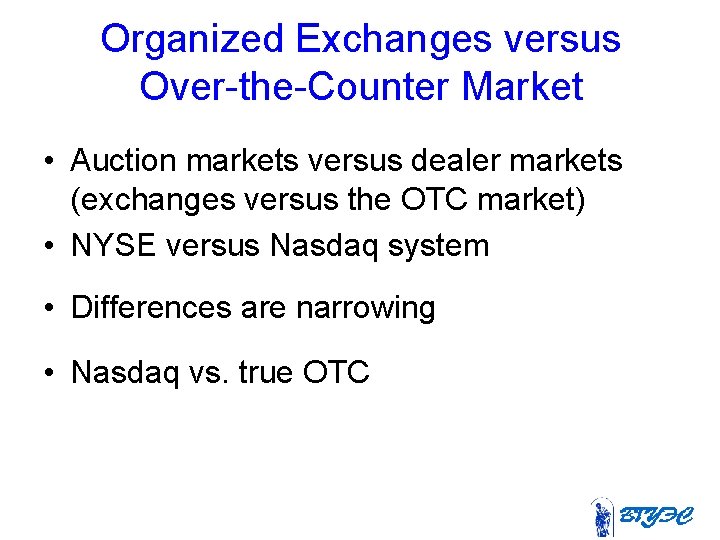 Organized Exchanges versus Over-the-Counter Market

• Auction markets versus dealer markets (exchanges versus the OTC market)
• NYSE versus Nasdaq system
• Differences are narrowing
• Nasdaq vs. true OTC

ВГУЭС